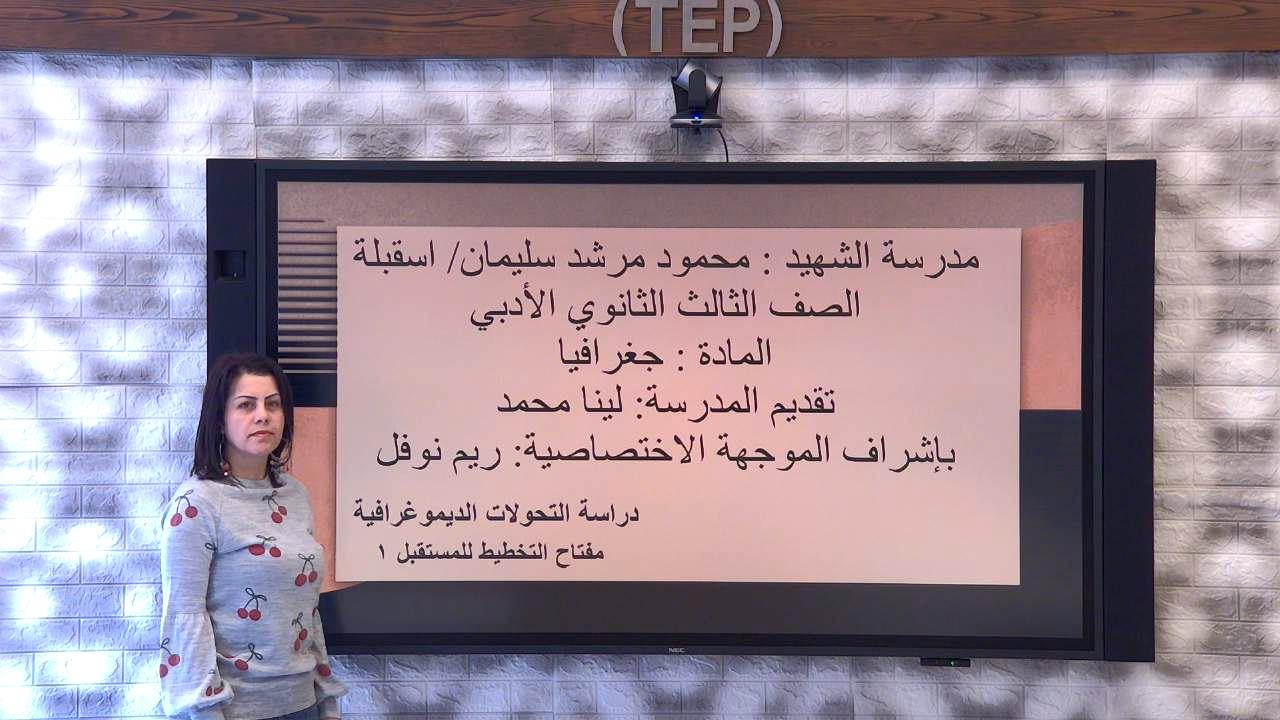 (TEP)

مدرسة الشهيد : محمود مرشد سليمان/ اسقبلة
الصف الثالث الثانوي الأدبي
المادة : جغرافيا
تقديم المدرسة: لينا محمد
بإشراف الموجهة الاختصاصية: ريم نوفل

دراسة التحولات الديموغرافية
مفتاح التخطيط للمستقبل ١

NEC